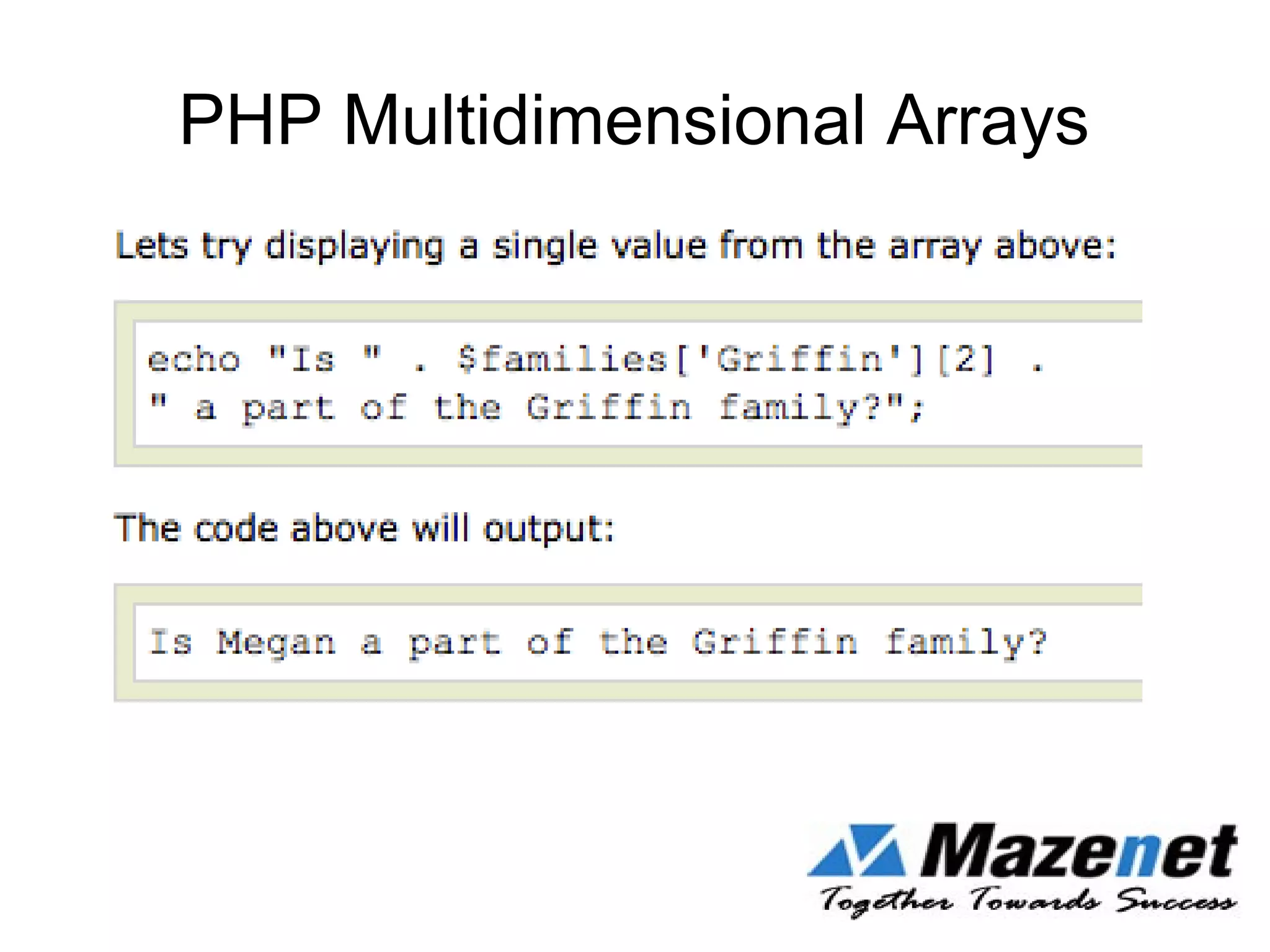 PHP Multidimensional Arrays

Lets try displaying a single value from the array above:

echo "Is " . $families['Griffin'][2] .
" a part of the Griffin family?";

The code above will output:

Is Megan a part of the Griffin family?

Mazenet
Together Towards Success